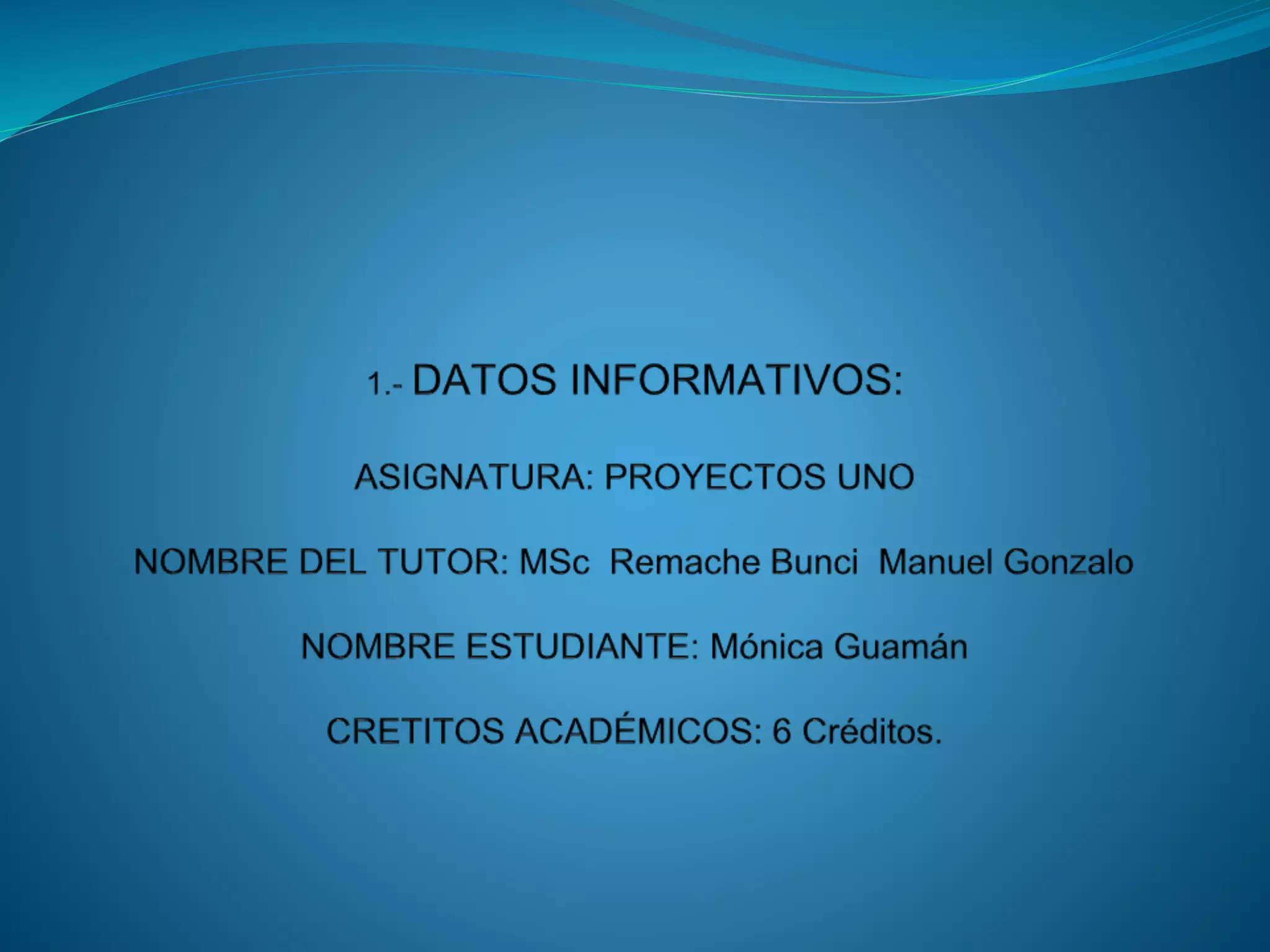 1.- DATOS INFORMATIVOS:

ASIGNATURA: PROYECTOS UNO

NOMBRE DEL TUTOR: MSc Remache Bunci Manuel Gonzalo

NOMBRE ESTUDIANTE: Mónica Guamán

CRETITOS ACADÉMICOS: 6 Créditos.